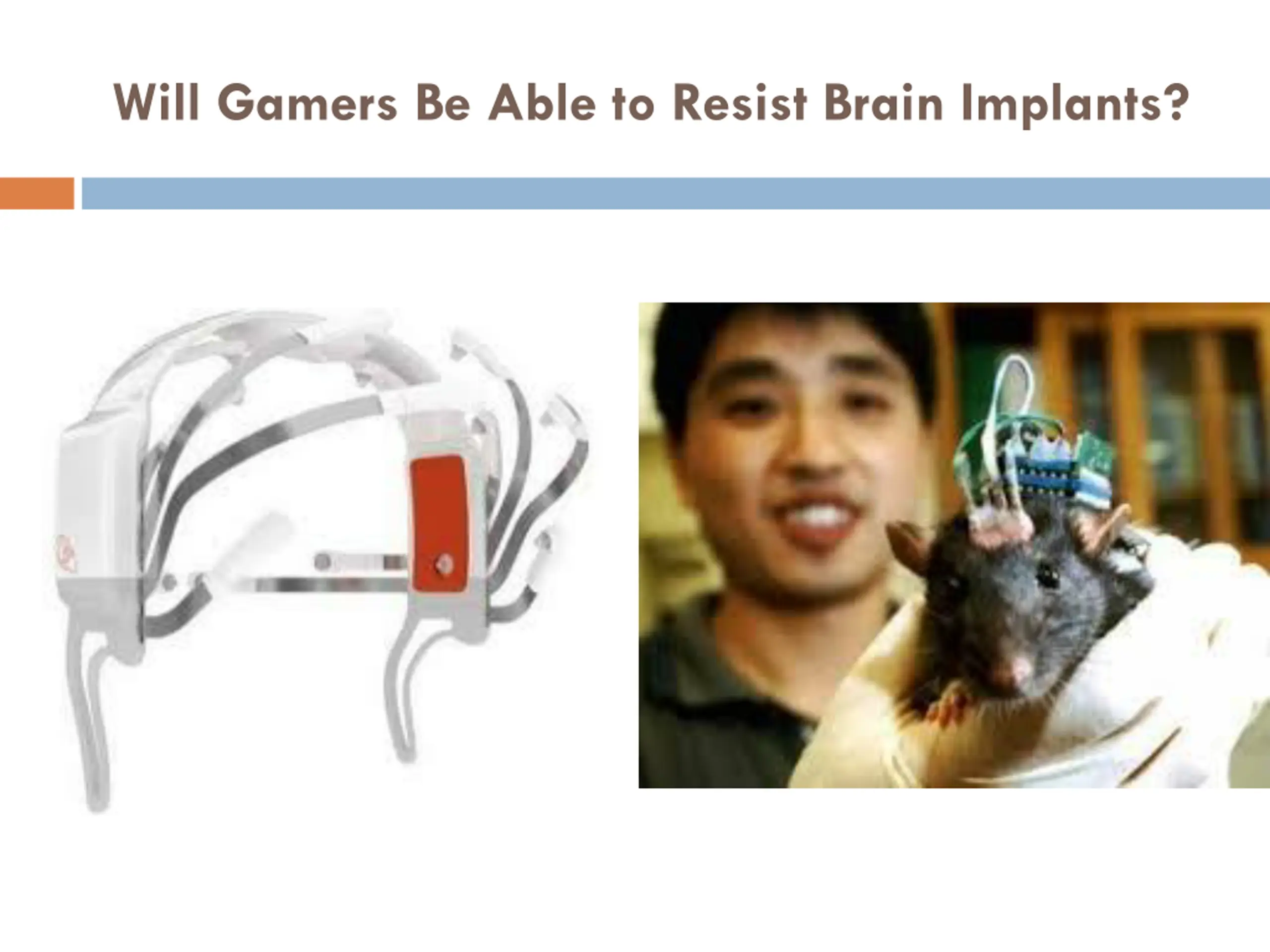 Will Gamers Be Able to Resist Brain Implants?